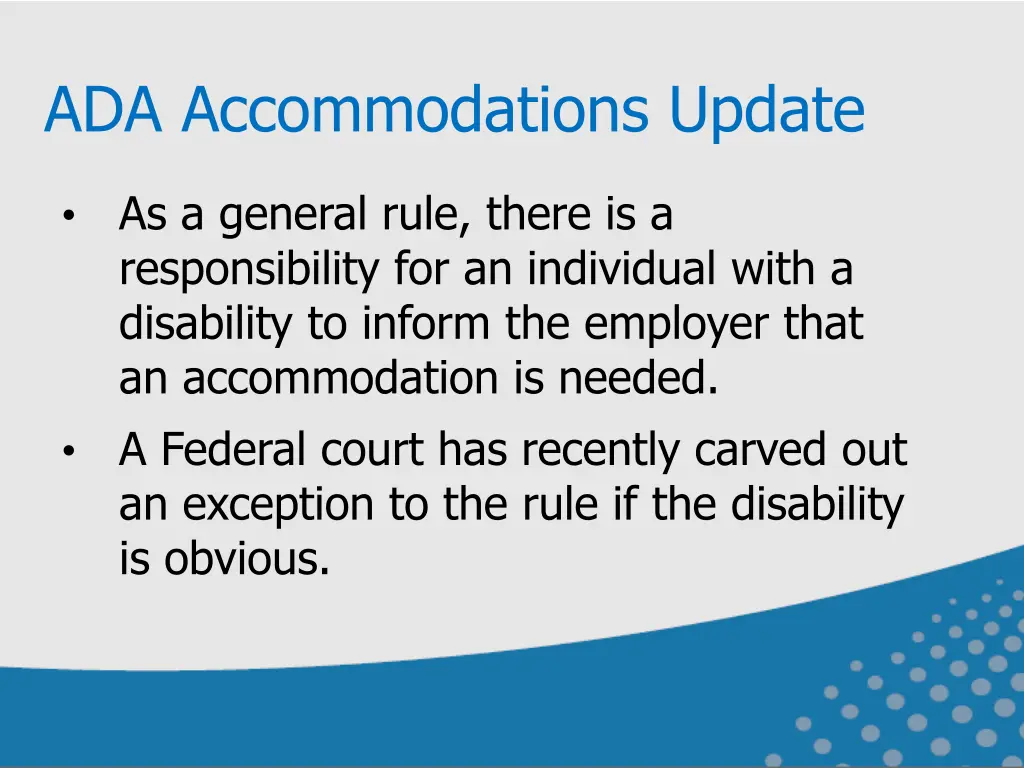 ADA Accommodations Update

• As a general rule, there is a responsibility for an individual with a disability to inform the employer that an accommodation is needed.

• A Federal court has recently carved out an exception to the rule if the disability is obvious.